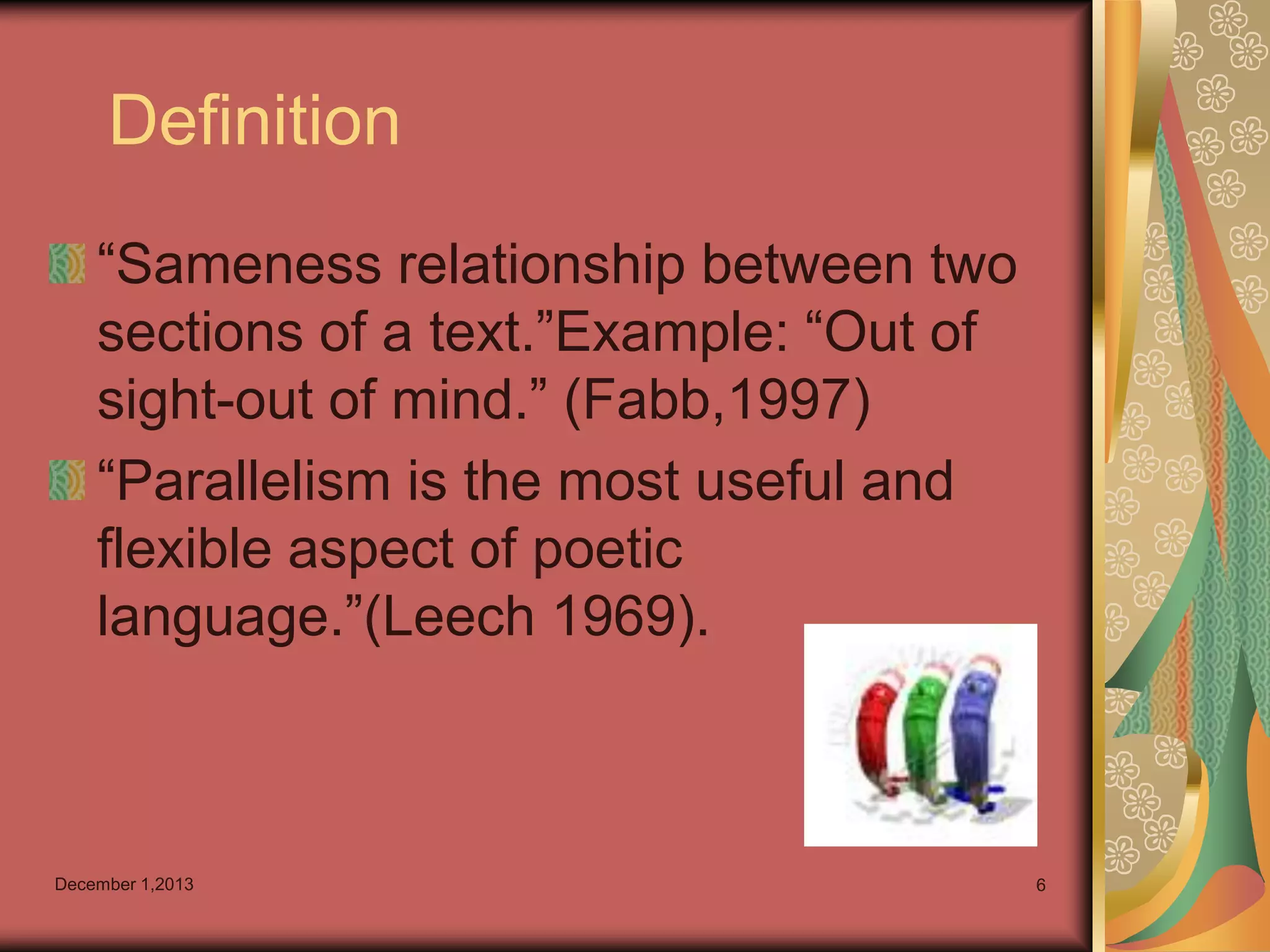 Definition

“Sameness relationship between two sections of a text.”Example: “Out of sight-out of mind.” (Fabb,1997)

“Parallelism is the most useful and flexible aspect of poetic language.”(Leech 1969).

December 1,2013

6